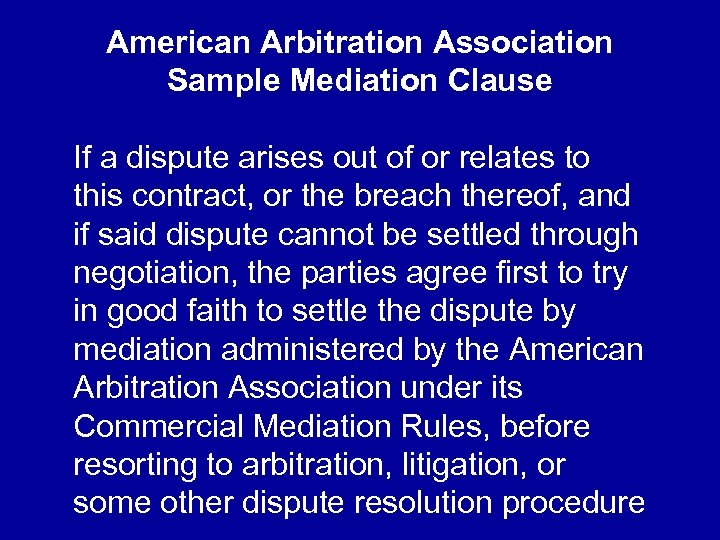 American Arbitration Association
Sample Mediation Clause

If a dispute arises out of or relates to this contract, or the breach thereof, and if said dispute cannot be settled through negotiation, the parties agree first to try in good faith to settle the dispute by mediation administered by the American Arbitration Association under its Commercial Mediation Rules, before resorting to arbitration, litigation, or some other dispute resolution procedure